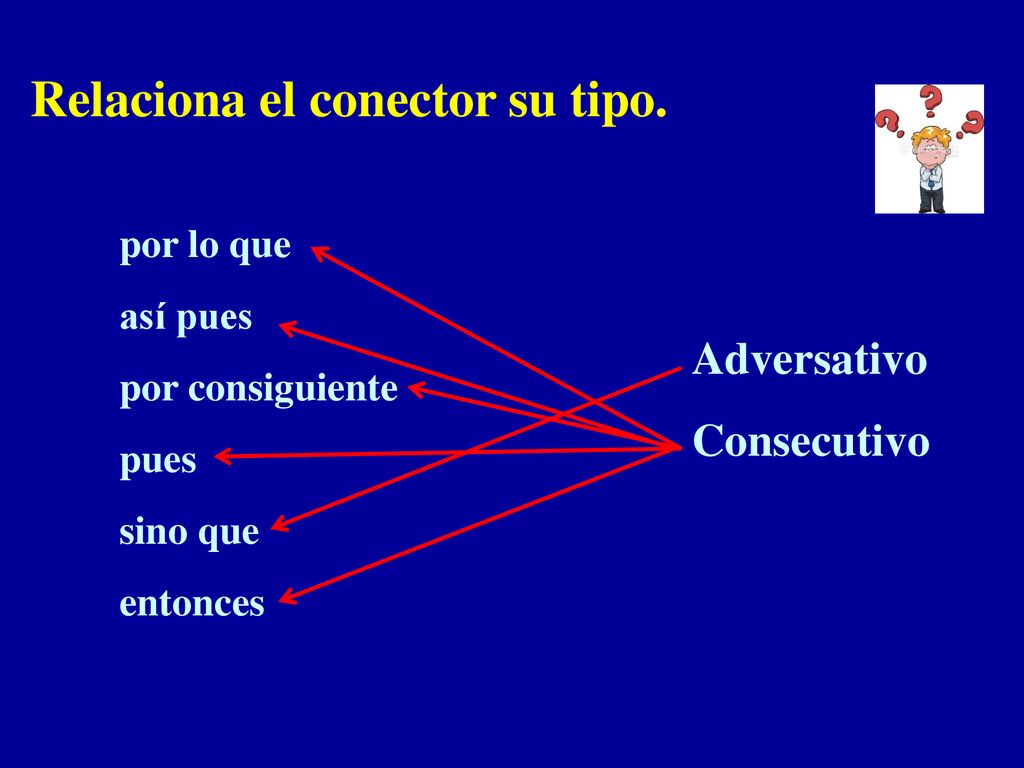 Relaciona el conector su tipo.

por lo que

así pues

por consiguiente

pues

sino que

entonces

Adversativo

Consecutivo